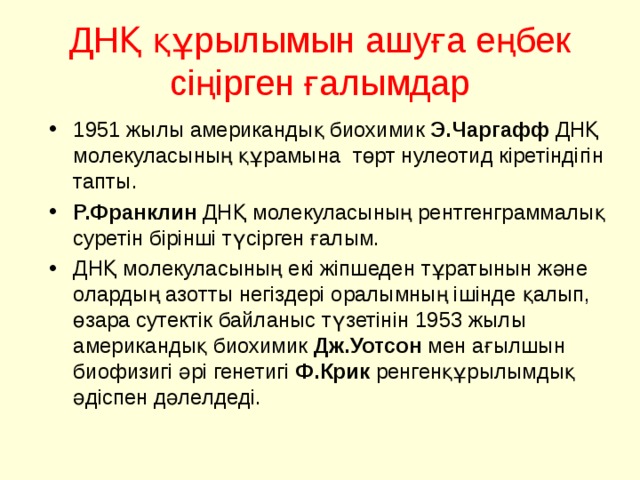 ДНҚ құрылымын ашуға еңбек сіңірген ғалымдар

• 1951 жылы американдық биохимик **Э.Чаргафф** ДНҚ молекуласының құрамына төрт нулеотид кіретіндігін тапты.

• **Р.Франклин** ДНҚ молекуласының рентгенграммалық суретін бірінші түсірген ғалым.

• ДНҚ молекуласының екі жіпшеден тұратынын және олардың азотты негіздері оралымның ішінде қалып, өзара сутектік байланыс түзетінін 1953 жылы американдық биохимик **Дж.Уотсон** мен ағылшын биофизигі әрі генетигі **Ф.Крик** ренгенқұрылымдық әдіспен дәлелдеді.